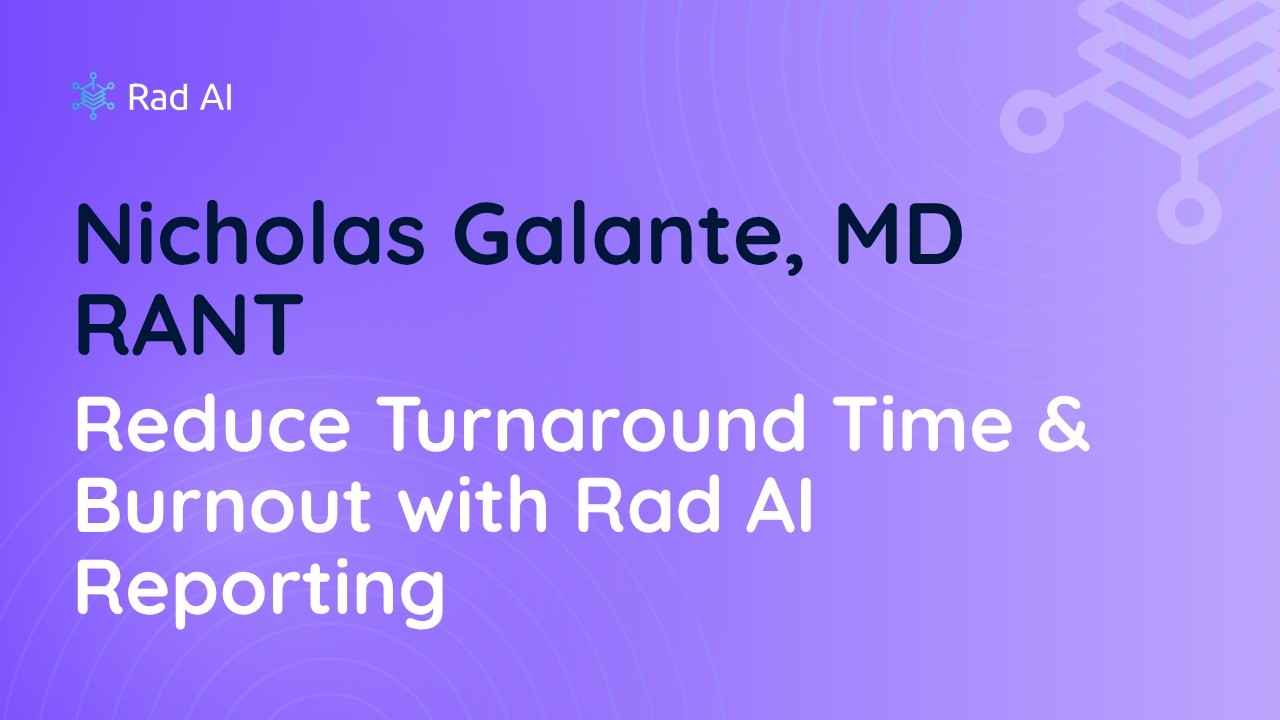 Rad AI

Nicholas Galante, MD
RANT

Reduce Turnaround Time & Burnout with Rad AI Reporting